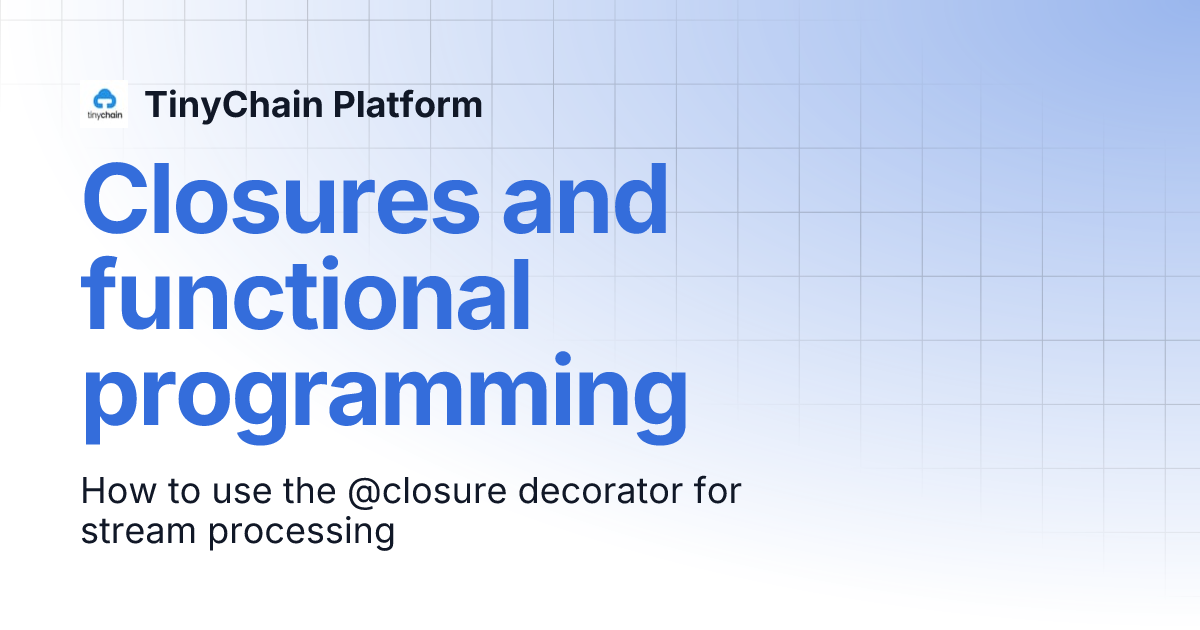 tinychain

TinyChain Platform

Closures and functional programming

How to use the @closure decorator for stream processing